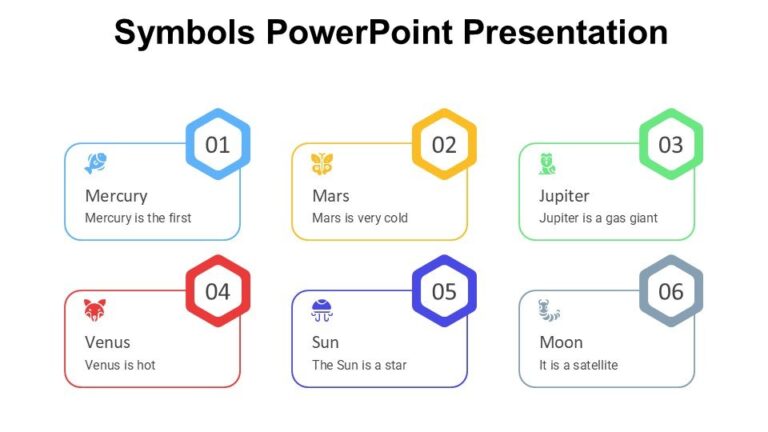 Symbols PowerPoint Presentation

01
Mercury
Mercury is the first

02
Mars
Mars is very cold

03
Jupiter
Jupiter is a gas giant

04
Venus
Venus is hot

05
Sun
The Sun is a star

06
Moon
It is a satellite